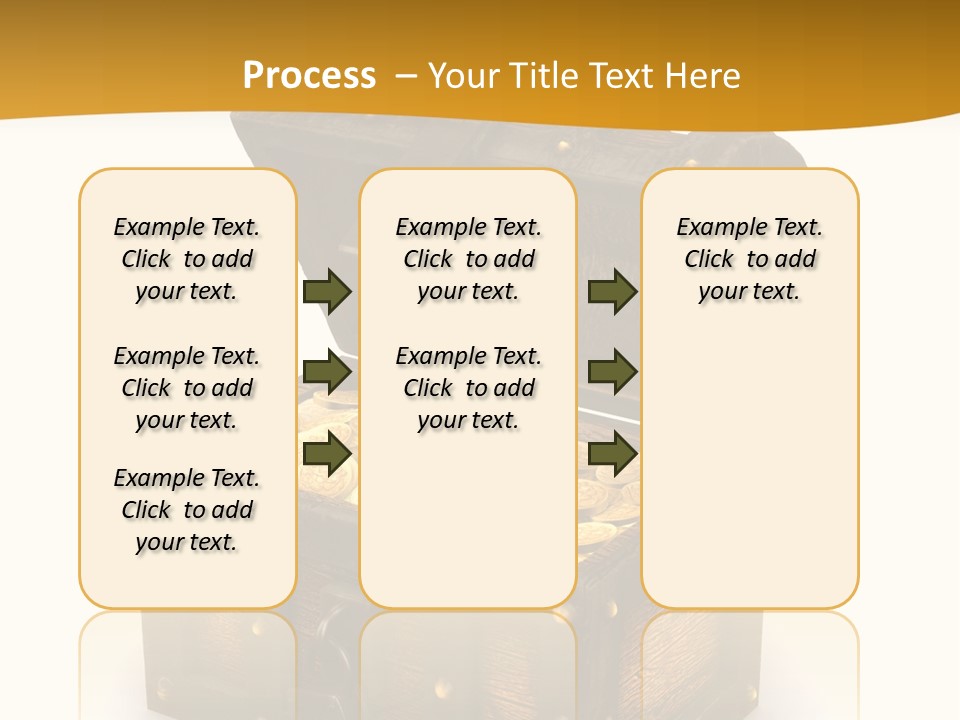 Process – Your Title Text Here

Example Text. Click to add your text.

Example Text. Click to add your text.

Example Text. Click to add your text.

Example Text. Click to add your text.

Example Text. Click to add your text.

Example Text. Click to add your text.